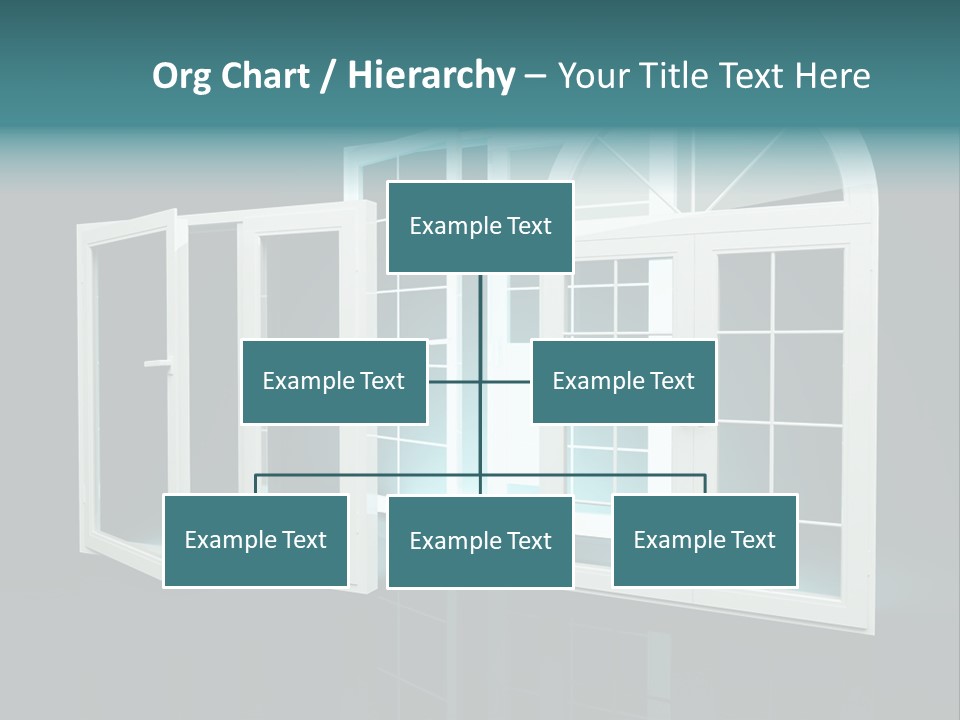 Org Chart / Hierarchy – Your Title Text Here

Example Text

Example Text

Example Text

Example Text

Example Text

Example Text